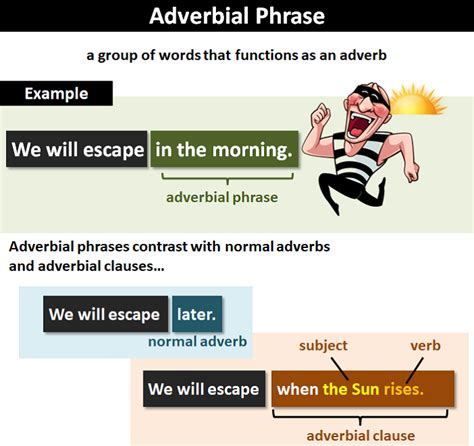 Adverbial Phrase

a group of words that functions as an adverb

Example

We will escape in the morning.

adverbial phrase

Adverbial phrases contrast with normal adverbs and adverbial clauses...

We will escape later.

normal adverb

subject

verb

We will escape when the Sun rises.

adverbial clause